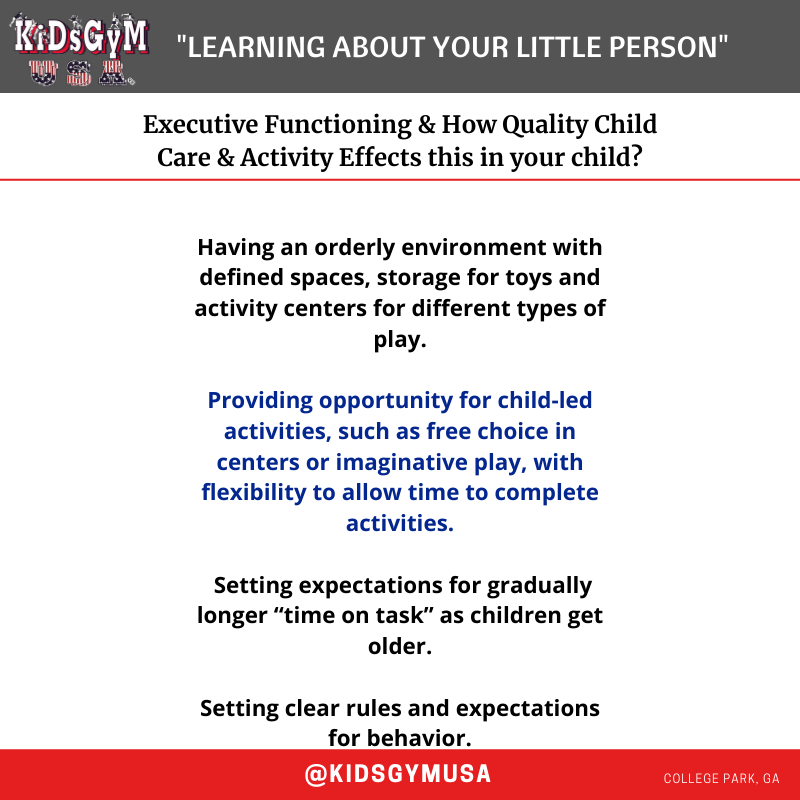 KiDsGyM USA

"LEARNING ABOUT YOUR LITTLE PERSON"

Executive Functioning & How Quality Child Care & Activity Effects this in your child?

Having an orderly environment with defined spaces, storage for toys and activity centers for different types of play.

Providing opportunity for child-led activities, such as free choice in centers or imaginative play, with flexibility to allow time to complete activities.

Setting expectations for gradually longer “time on task” as children get older.

Setting clear rules and expectations for behavior.

@KIDSGYMUSA

COLLEGE PARK, GA